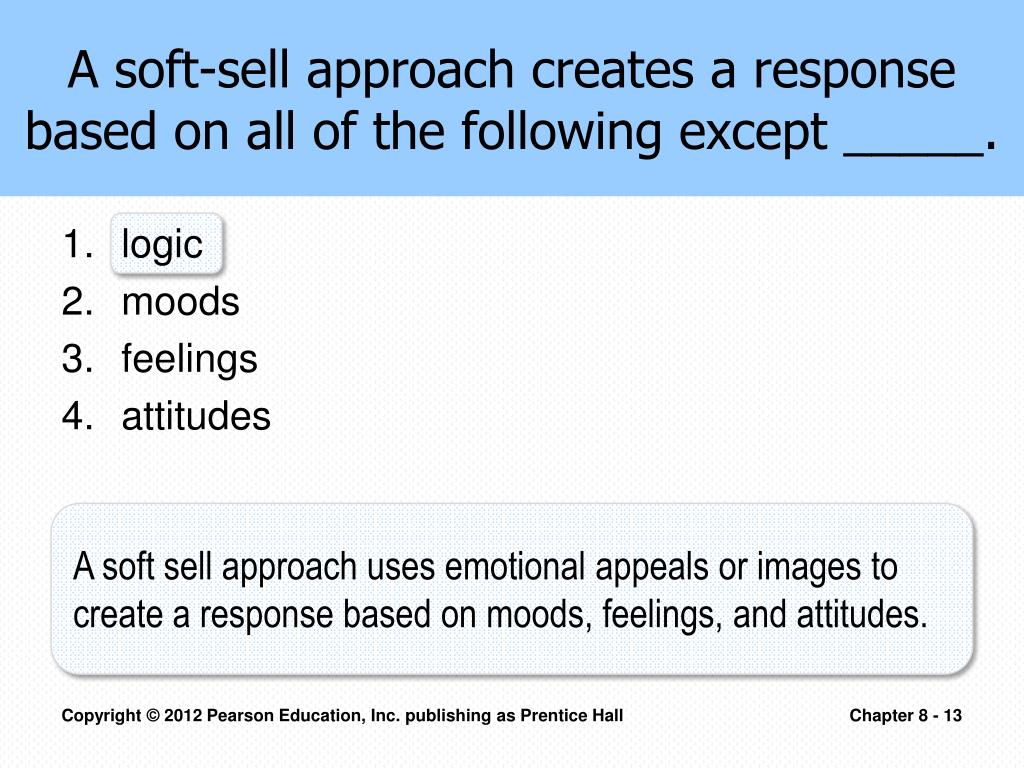 A soft-sell approach creates a response based on all of the following except _____.

1. logic
2. moods
3. feelings
4. attitudes

A soft sell approach uses emotional appeals or images to create a response based on moods, feelings, and attitudes.

Copyright © 2012 Pearson Education, Inc. publishing as Prentice Hall

Chapter 8 - 13